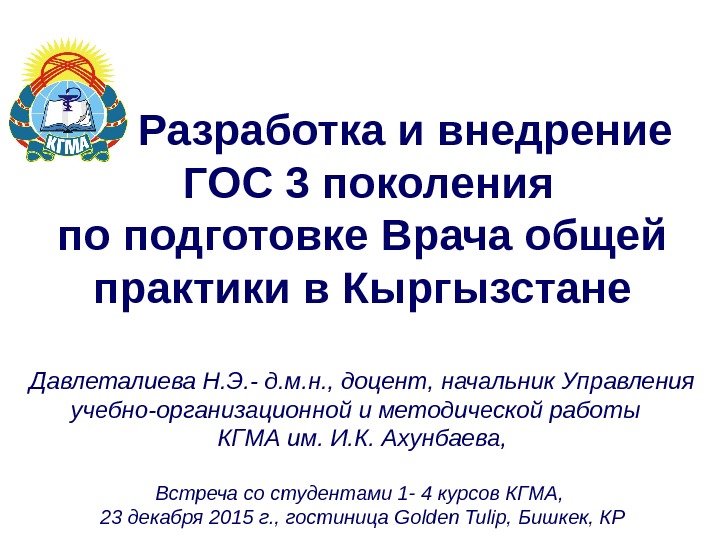 КГМА

Разработка и внедрение ГОС 3 поколения по подготовке Врача общей практики в Кыргызстане

Давлеталиева Н.Э.- д.м.н., доцент, начальник Управления учебно-организационной и методической работы КГМА им. И.К. Ахунбаева,

Встреча со студентами 1- 4 курсов КГМА, 23 декабря 2015 г., гостиница Golden Tulip, Бишкек, КР